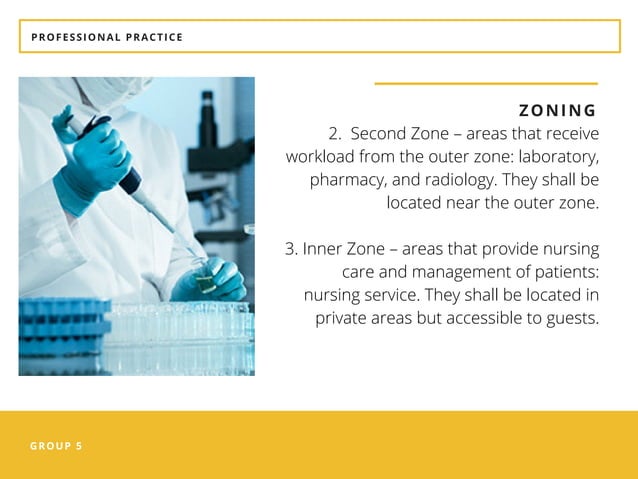 PROFESSIONAL PRACTICE

ZONING

2. Second Zone – areas that receive workload from the outer zone: laboratory, pharmacy, and radiology. They shall be located near the outer zone.

3. Inner Zone – areas that provide nursing care and management of patients: nursing service. They shall be located in private areas but accessible to guests.

GROUP 5